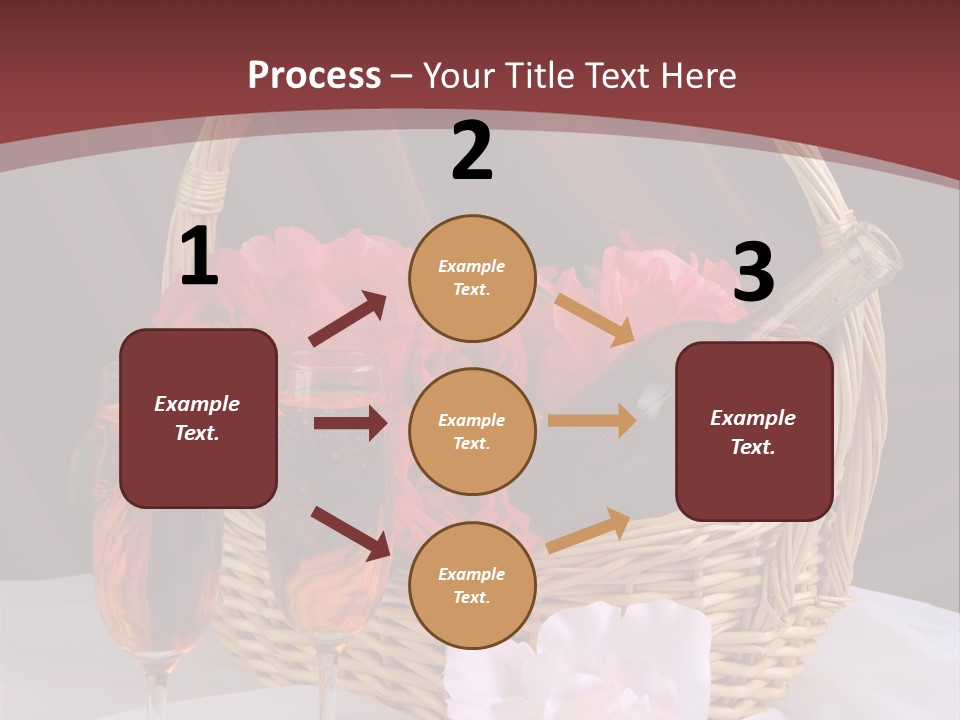 Process – Your Title Text Here

1

Example Text.

2

Example Text.

Example Text.

Example Text.

3

Example Text.